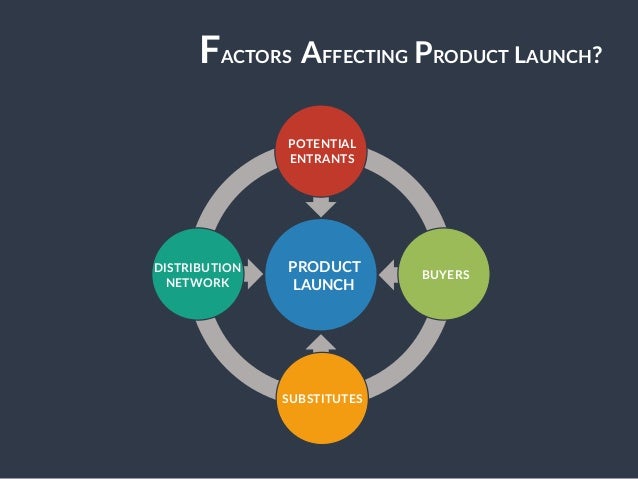 FACTORS AFFECTING PRODUCT LAUNCH?

POTENTIAL ENTRANTS

DISTRIBUTION NETWORK

PRODUCT LAUNCH

BUYERS

SUBSTITUTES